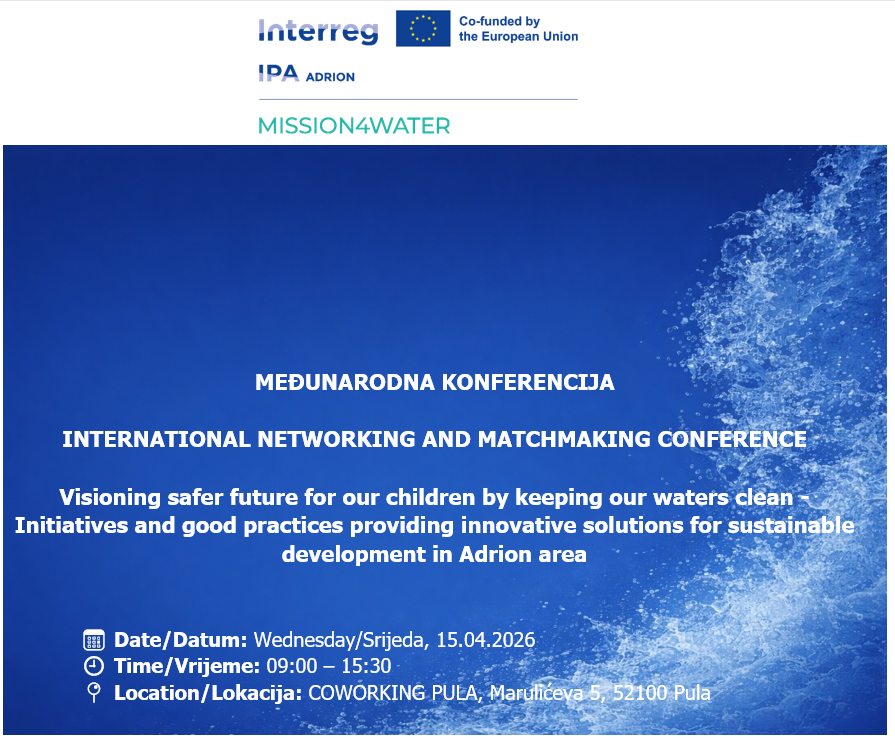 Interreg
Co-funded by the European Union
IPA ADRION
MISSION4WATER

MEĐUNARODNA KONFERENCIJA

INTERNATIONAL NETWORKING AND MATCHMAKING CONFERENCE

Visioning safer future for our children by keeping our waters clean - Initiatives and good practices providing innovative solutions for sustainable development in Adrion area

Date/Datum: Wednesday/Srijeda, 15.04.2026
Time/Vrijeme: 09:00 – 15:30
Location/Lokacija: COWORKING PULA, Marulićeva 5, 52100 Pula